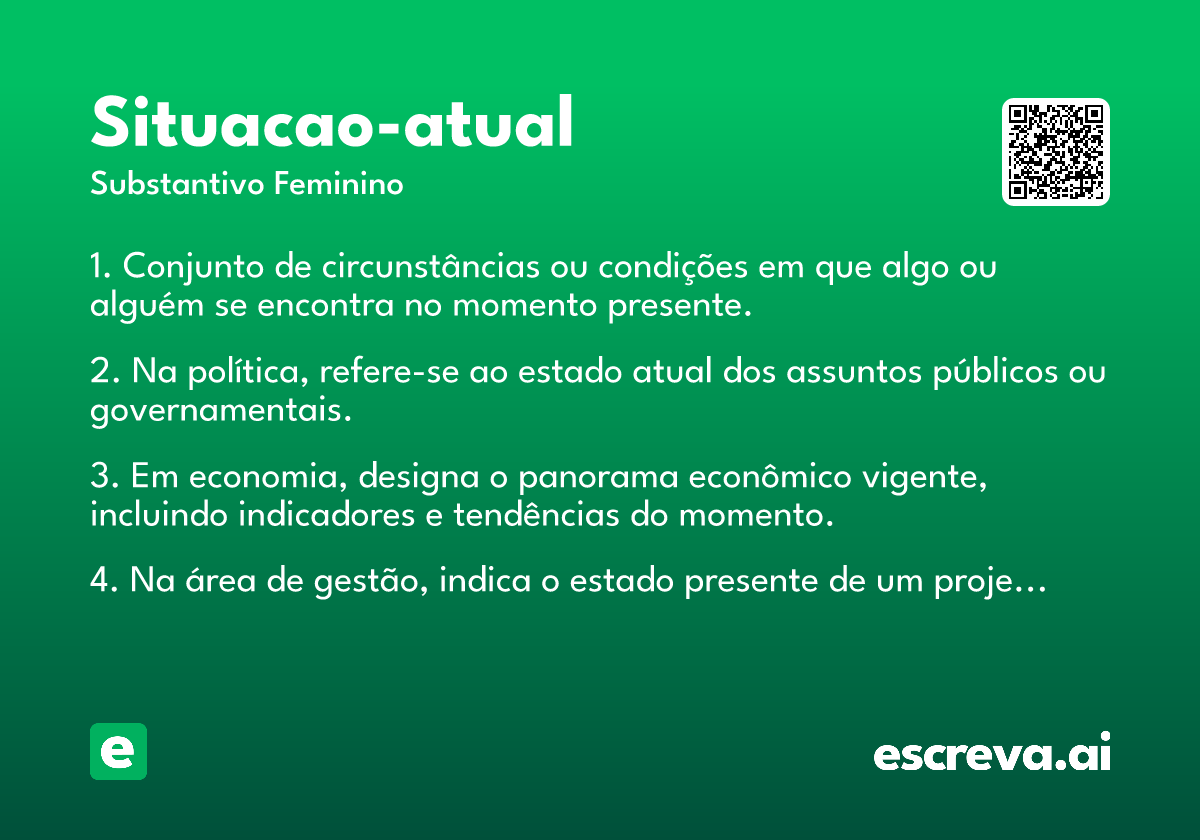 Situacao-atual
Substantivo Feminino

1. Conjunto de circunstâncias ou condições em que algo ou alguém se encontra no momento presente.

2. Na política, refere-se ao estado atual dos assuntos públicos ou governamentais.

3. Em economia, designa o panorama econômico vigente, incluindo indicadores e tendências do momento.

4. Na área de gestão, indica o estado presente de um proje…

e

escreva.ai